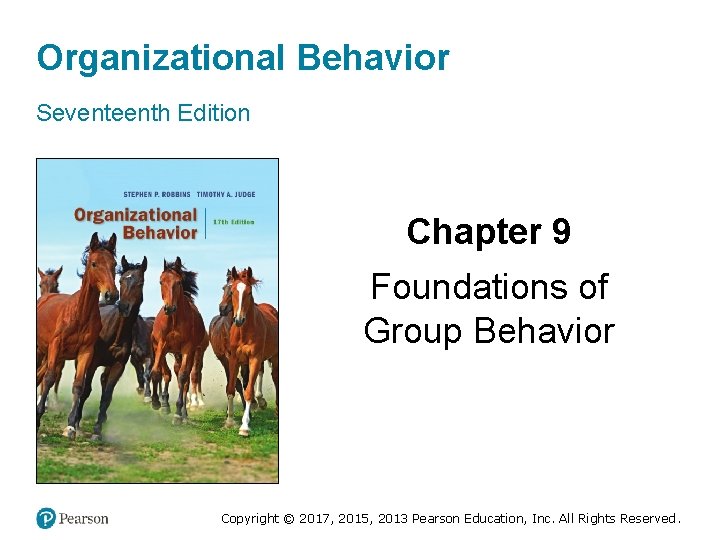 Organizational Behavior

Seventeenth Edition

STEPHEN P. ROBBINS TIMOTHY A. JUDGE

Organizational Behavior

17th Edition

Chapter 9

Foundations of Group Behavior

Pearson

Copyright © 2017, 2015, 2013 Pearson Education, Inc. All Rights Reserved.